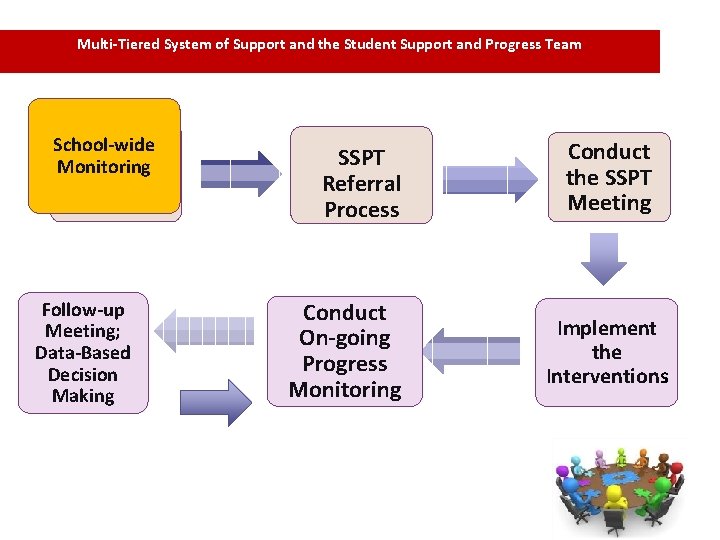 Multi-Tiered System of Support and the Student Support and Progress Team

School-wide Monitoring

SSPT Referral Process

Conduct the SSPT Meeting

Implement the Interventions

Conduct On-going Progress Monitoring

Follow-up Meeting; Data-Based Decision Making